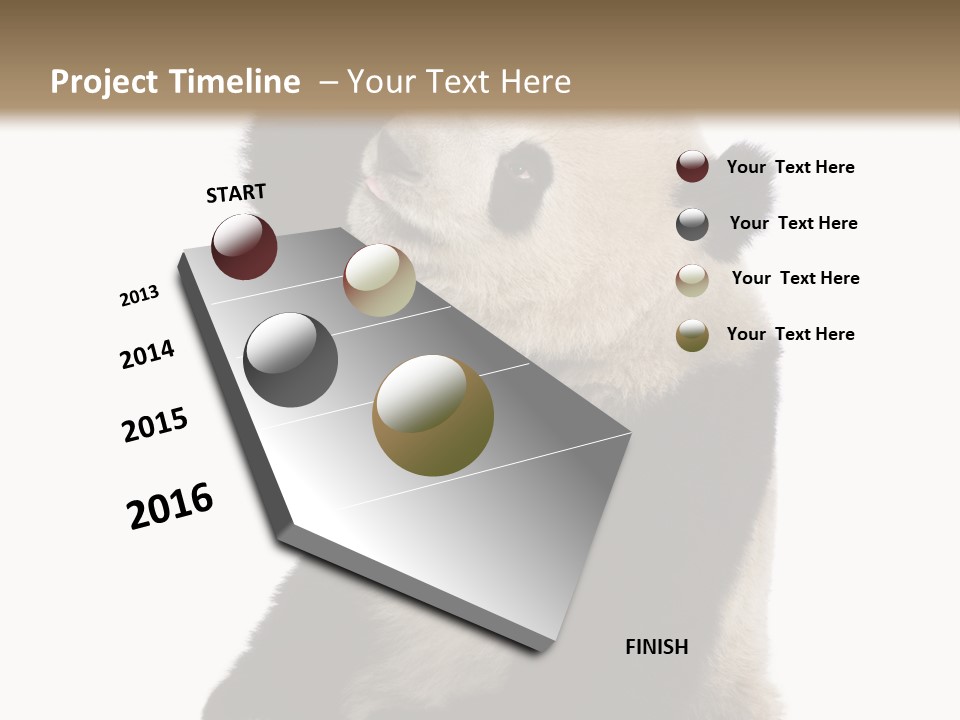 Project Timeline – Your Text Here

START

2013

2014

2015

2016

FINISH

Your Text Here

Your Text Here

Your Text Here

Your Text Here